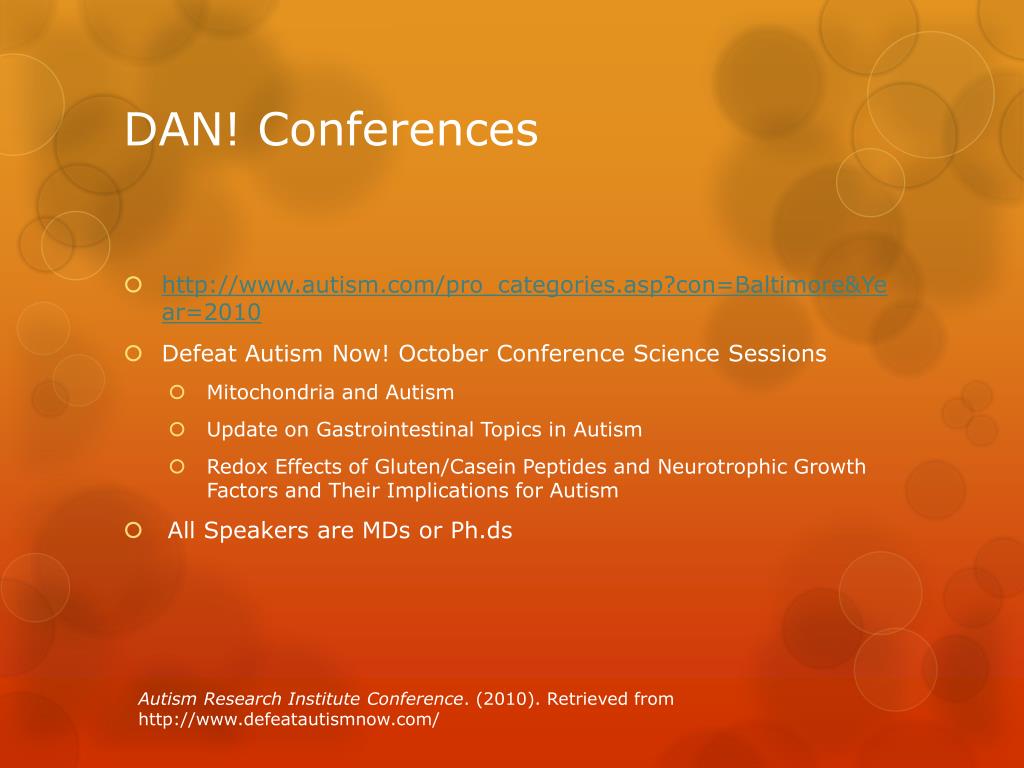 DAN! Conferences

http://www.autism.com/pro_categories.asp?con=Baltimore&Year=2010

Defeat Autism Now! October Conference Science Sessions

Mitochondria and Autism

Update on Gastrointestinal Topics in Autism

Redox Effects of Gluten/Casein Peptides and Neurotrophic Growth Factors and Their Implications for Autism

All Speakers are MDs or Ph.ds

Autism Research Institute Conference. (2010). Retrieved from http://www.defeatautismnow.com/